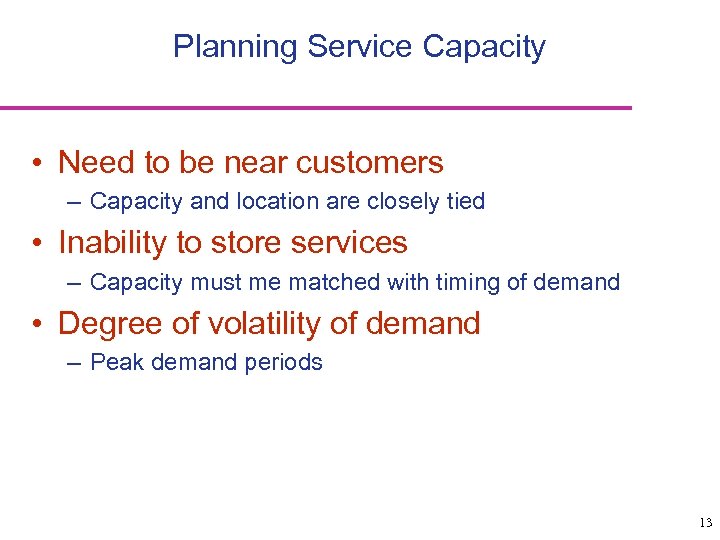 Planning Service Capacity

• Need to be near customers
– Capacity and location are closely tied
• Inability to store services
– Capacity must me matched with timing of demand
• Degree of volatility of demand
– Peak demand periods

13